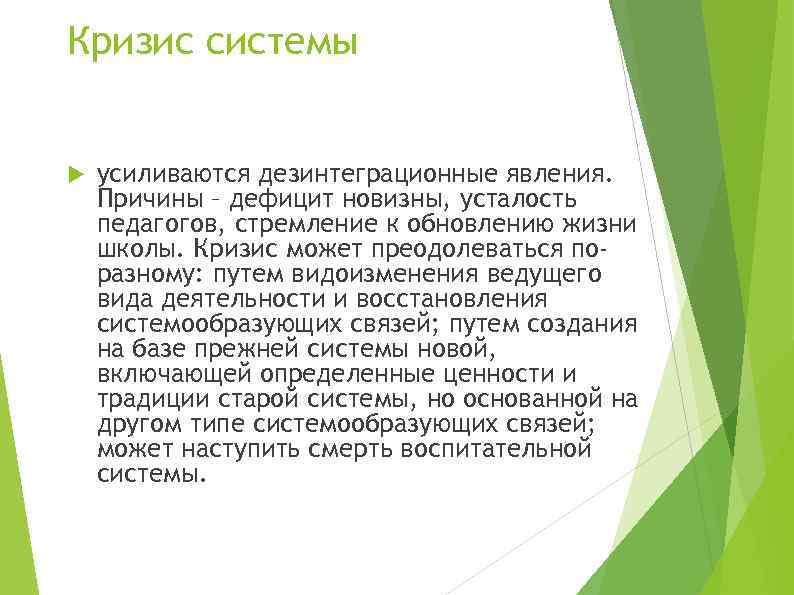 Кризис системы

усиливаются дезинтеграционные явления. Причины – дефицит новизны, усталость педагогов, стремление к обновлению жизни школы. Кризис может преодолеваться по-разному: путем видоизменения ведущего вида деятельности и восстановления системообразующих связей; путем создания на базе прежней системы новой, включающей определенные ценности и традиции старой системы, но основанной на другом типе системообразующих связей; может наступить смерть воспитательной системы.